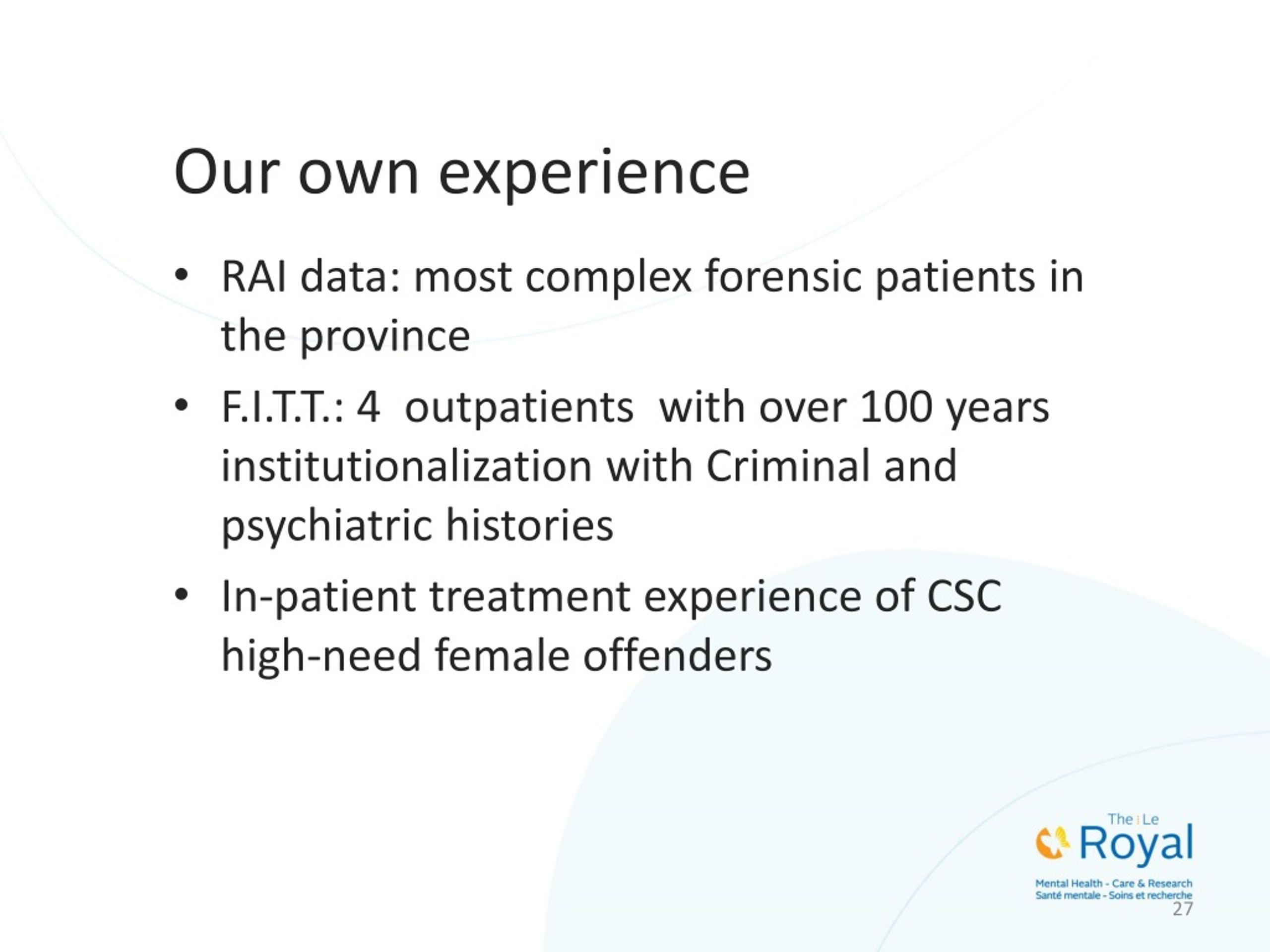 Our own experience

• RAI data: most complex forensic patients in the province

• F.I.T.T.: 4 outpatients with over 100 years institutionalization with Criminal and psychiatric histories

• In-patient treatment experience of CSC high-need female offenders

The | Le
Royal
Mental Health - Care & Research
Santé mentale - Soins et recherche

27